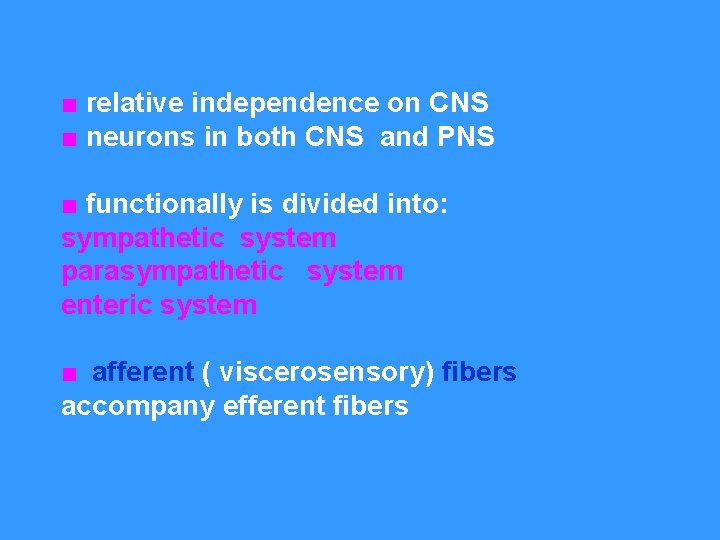 ■ relative independence on CNS
■ neurons in both CNS and PNS

■ functionally is divided into:
sympathetic system
parasympathetic system
enteric system

■ afferent ( viscerosensory) fibers accompany efferent fibers